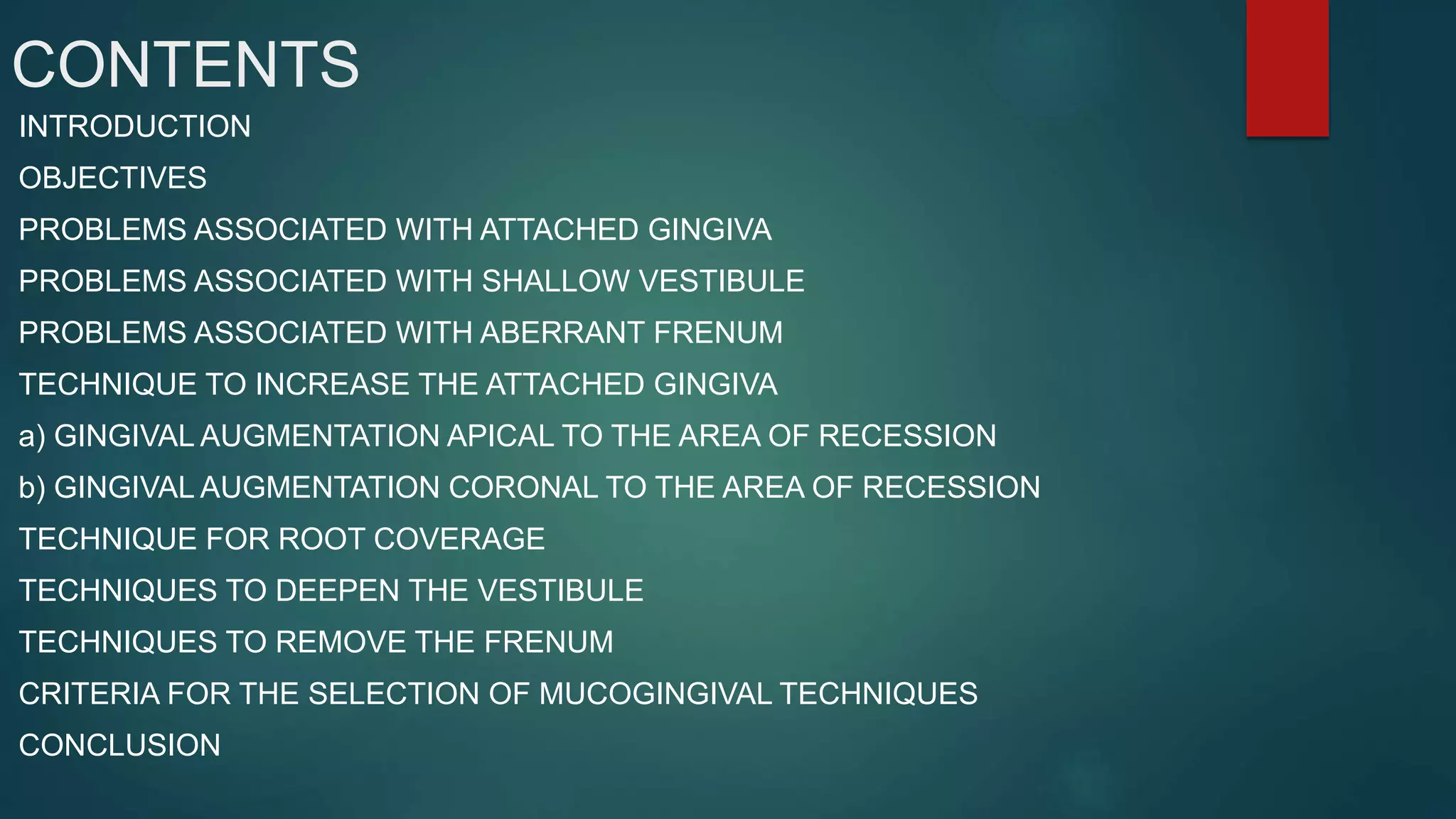 CONTENTS

INTRODUCTION

OBJECTIVES

PROBLEMS ASSOCIATED WITH ATTACHED GINGIVA

PROBLEMS ASSOCIATED WITH SHALLOW VESTIBULE

PROBLEMS ASSOCIATED WITH ABERRANT FRENUM

TECHNIQUE TO INCREASE THE ATTACHED GINGIVA

a) GINGIVAL AUGMENTATION APICAL TO THE AREA OF RECESSION

b) GINGIVAL AUGMENTATION CORONAL TO THE AREA OF RECESSION

TECHNIQUE FOR ROOT COVERAGE

TECHNIQUES TO DEEPEN THE VESTIBULE

TECHNIQUES TO REMOVE THE FRENUM

CRITERIA FOR THE SELECTION OF MUCOGINGIVAL TECHNIQUES

CONCLUSION